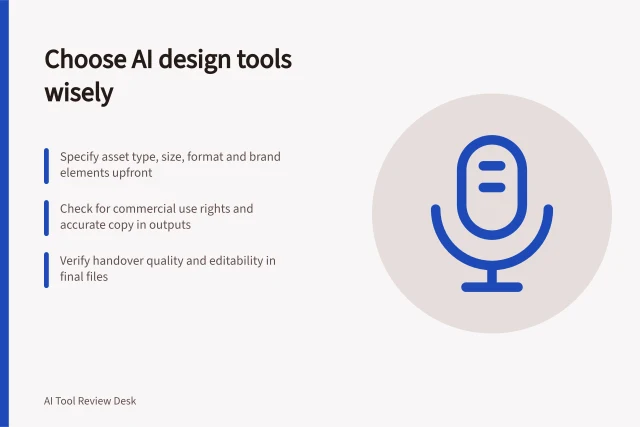 Choose AI design tools wisely

Specify asset type, size, format and brand elements upfront

Check for commercial use rights and accurate copy in outputs

Verify handover quality and editability in final files

AI Tool Review Desk